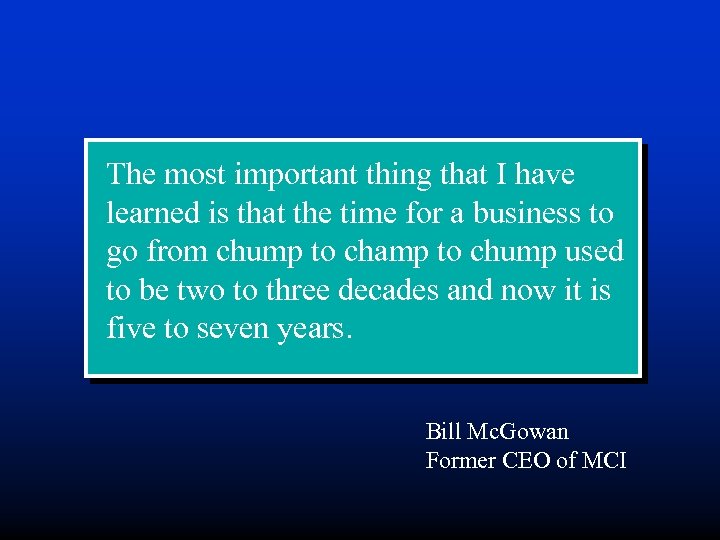 The most important thing that I have learned is that the time for a business to go from chump to champ to chump used to be two to three decades and now it is five to seven years.

Bill McGowan
Former CEO of MCI